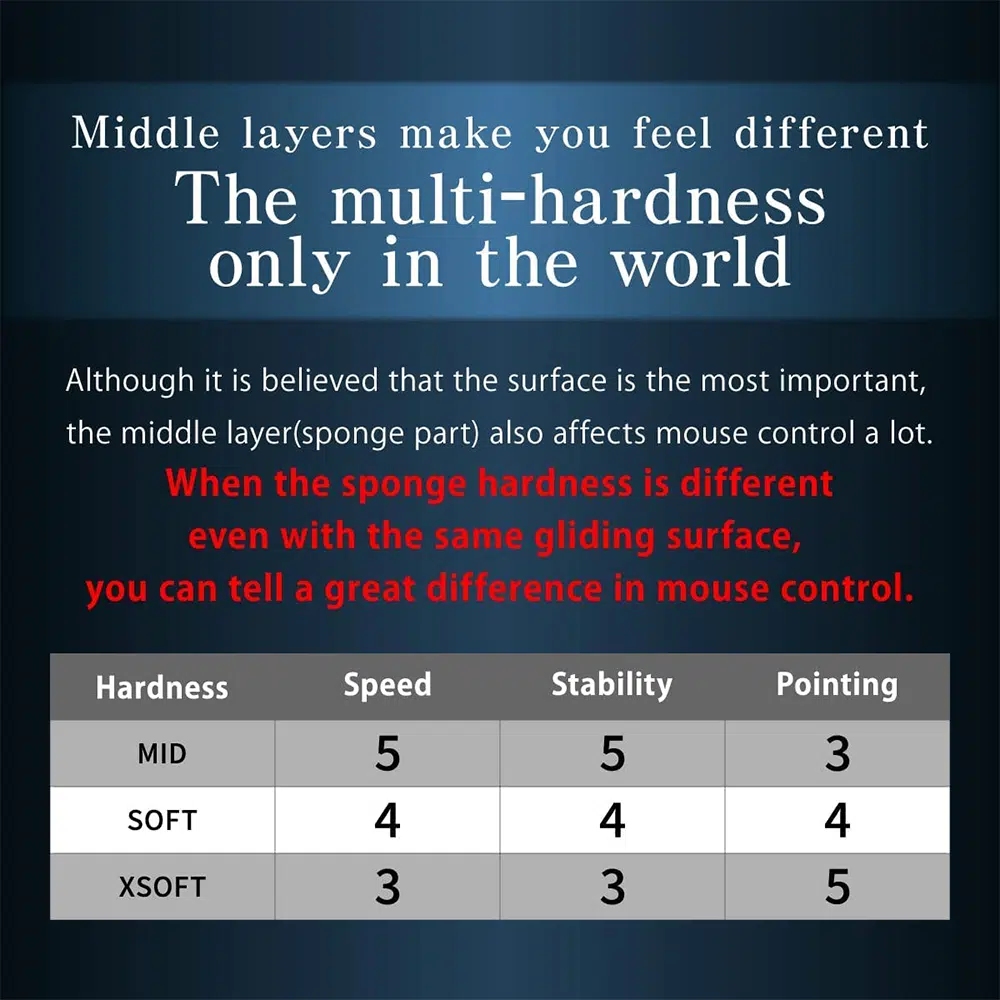 Middle layers make you feel different
The multi-hardness only in the world

Although it is believed that the surface is the most important, the middle layer(sponge part) also affects mouse control a lot.

When the sponge hardness is different even with the same gliding surface, you can tell a great difference in mouse control.

| Hardness | Speed | Stability | Pointing |
|---|---|---|---|
| MID | 5 | 5 | 3 |
| SOFT | 4 | 4 | 4 |
| XSOFT | 3 | 3 | 5 |